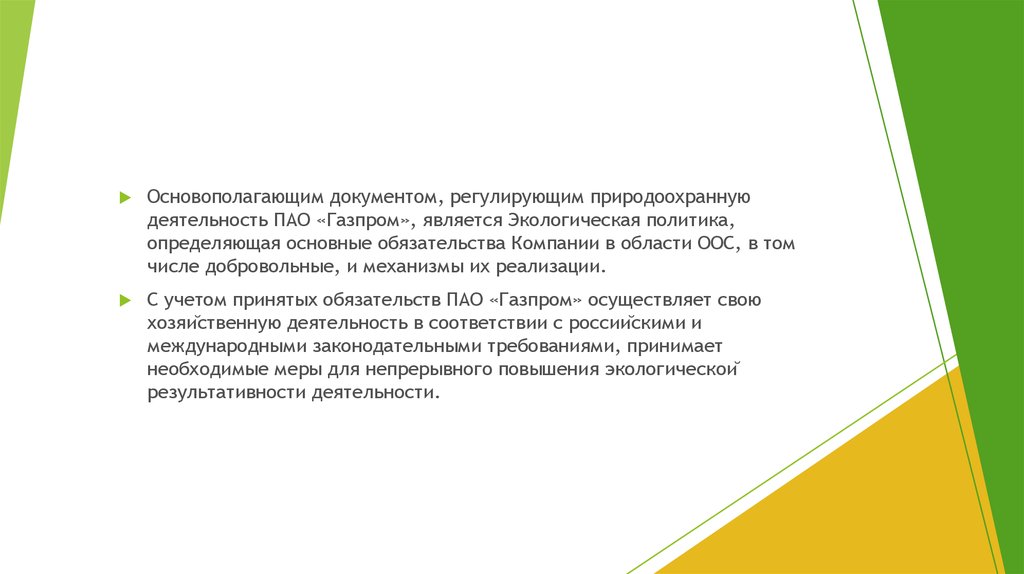 Основополагающим документом, регулирующим природоохранную деятельность ПАО «Газпром», является Экологическая политика, определяющая основные обязательства Компании в области ООС, в том числе добровольные, и механизмы их реализации.

С учетом принятых обязательств ПАО «Газпром» осуществляет свою хозяйственную деятельность в соответствии с российскими и международными законодательными требованиями, принимает необходимые меры для непрерывного повышения экологической результативности деятельности.